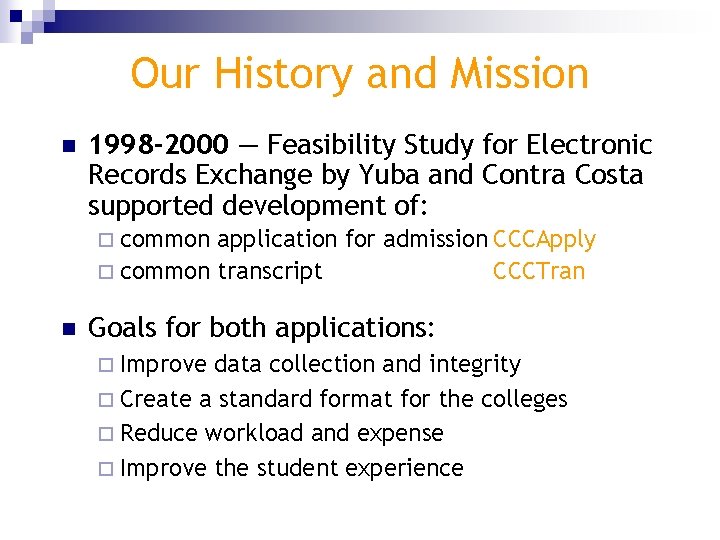 Our History and Mission

1998-2000 — Feasibility Study for Electronic Records Exchange by Yuba and Contra Costa supported development of:

common application for admission CCCApply

common transcript CCCTran

Goals for both applications:

Improve data collection and integrity

Create a standard format for the colleges

Reduce workload and expense

Improve the student experience